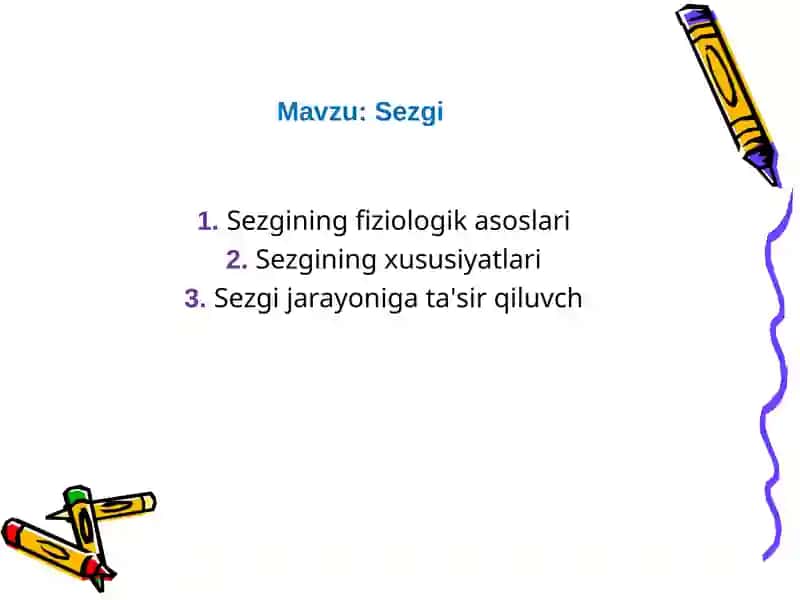 Mavzu: Sezgi

1. Sezgining fiziologik asoslari
2. Sezgining xususiyatlari
3. Sezgi jarayoniga ta'sir qiluvch